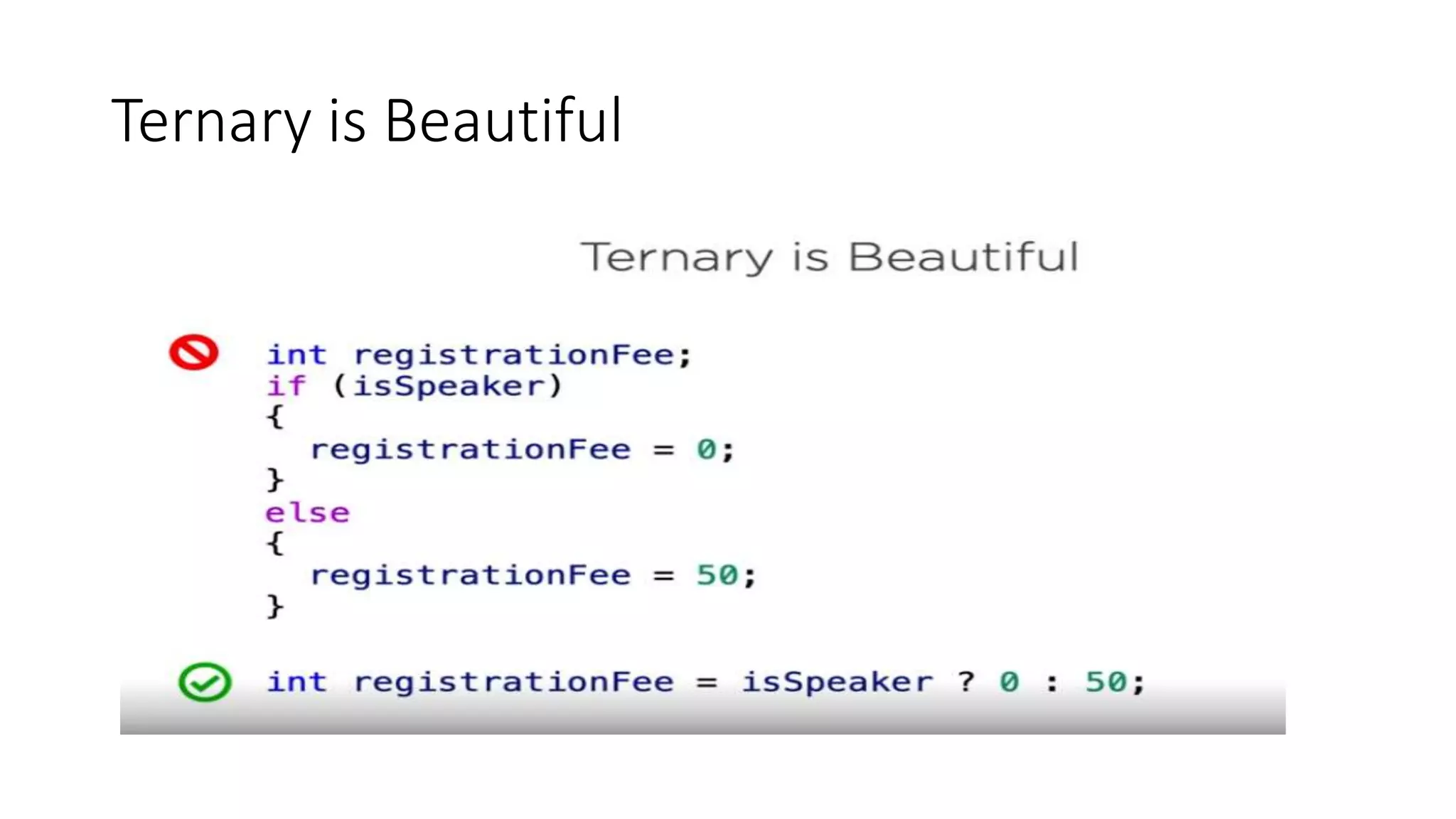 Ternary is Beautiful

Ternary is Beautiful

int registrationFee;
if (isSpeaker)
{
  registrationFee = 0;
}
else
{
  registrationFee = 50;
}

int registrationFee = isSpeaker ? 0 : 50;